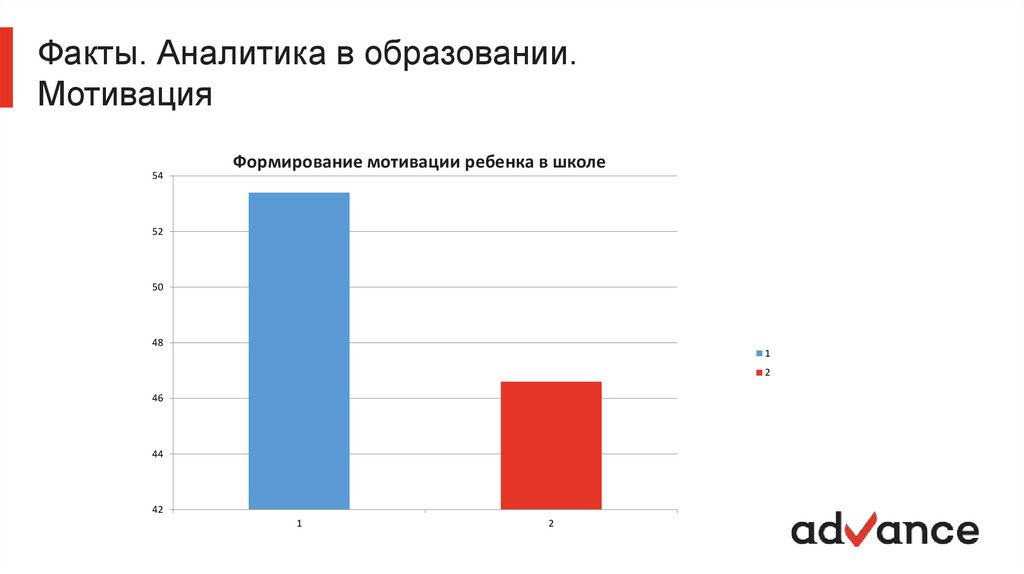 Факты. Аналитика в образовании.
Мотивация

Формирование мотивации ребенка в школе

54
52
50
48
46
44
42

1
2

1
2

advance